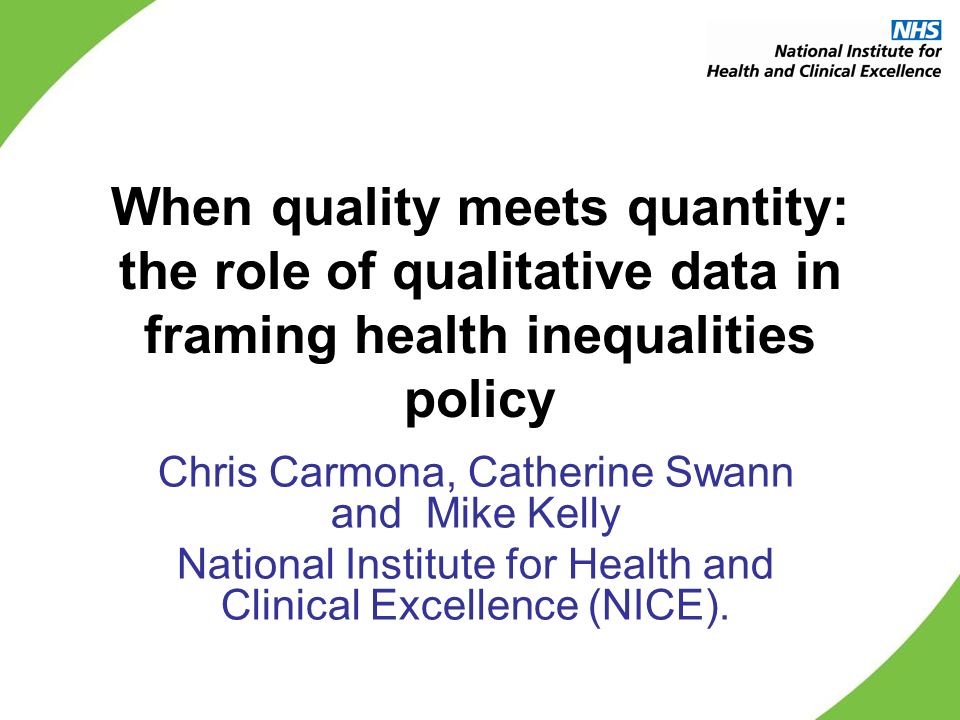 NHS
National Institute for
Health and Clinical Excellence

When quality meets quantity: the role of qualitative data in framing health inequalities policy

Chris Carmona, Catherine Swann and Mike Kelly

National Institute for Health and Clinical Excellence (NICE).